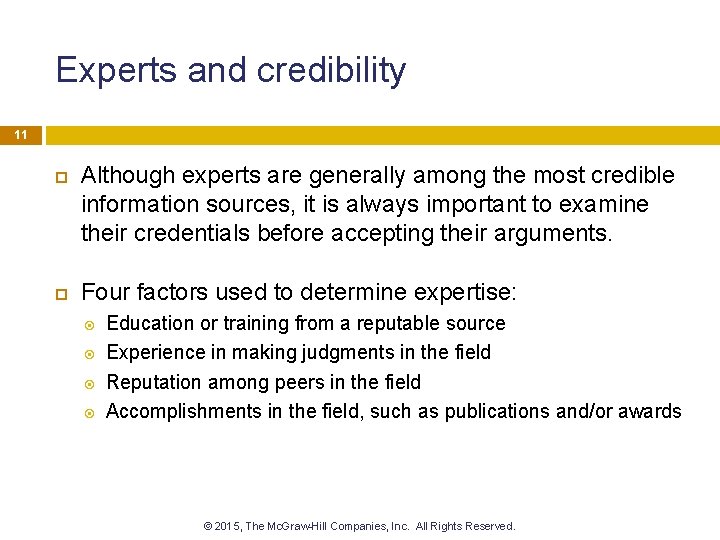 Experts and credibility

11

Although experts are generally among the most credible information sources, it is always important to examine their credentials before accepting their arguments.

Four factors used to determine expertise:

Education or training from a reputable source

Experience in making judgments in the field

Reputation among peers in the field

Accomplishments in the field, such as publications and/or awards

© 2015, The McGraw-Hill Companies, Inc. All Rights Reserved.